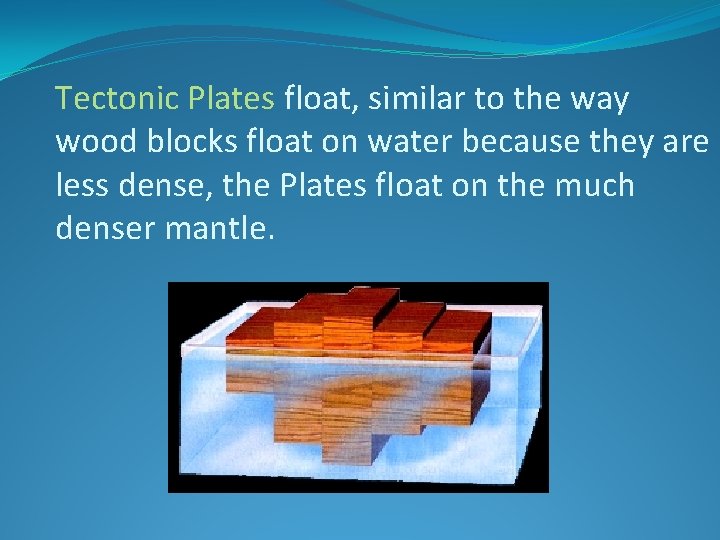 Tectonic Plates float, similar to the way wood blocks float on water because they are less dense, the Plates float on the much denser mantle.